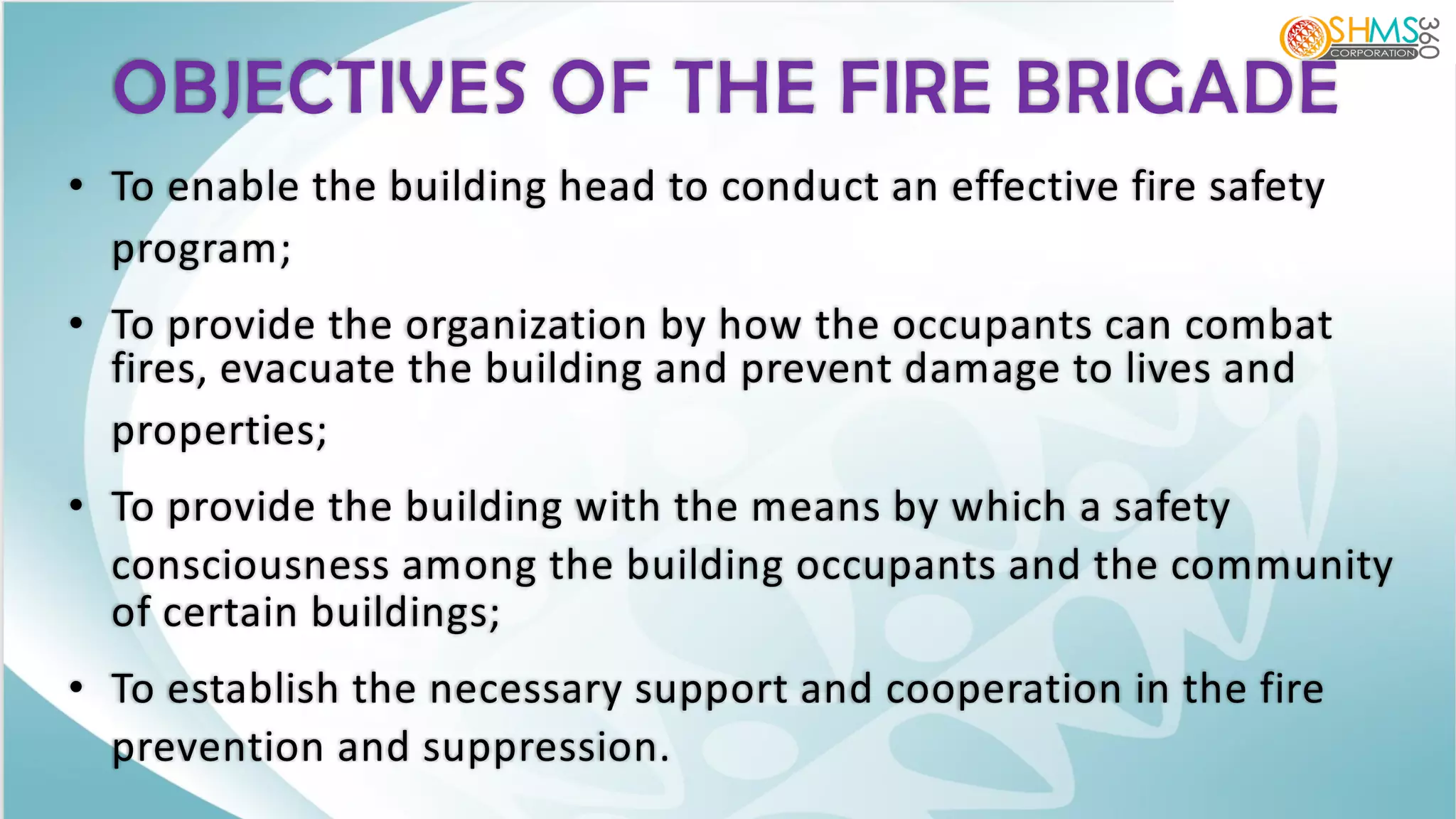 OSHMS 360 CORPORATION

OBJECTIVES OF THE FIRE BRIGADE

• To enable the building head to conduct an effective fire safety program;

• To provide the organization by how the occupants can combat fires, evacuate the building and prevent damage to lives and properties;

• To provide the building with the means by which a safety consciousness among the building occupants and the community of certain buildings;

• To establish the necessary support and cooperation in the fire prevention and suppression.